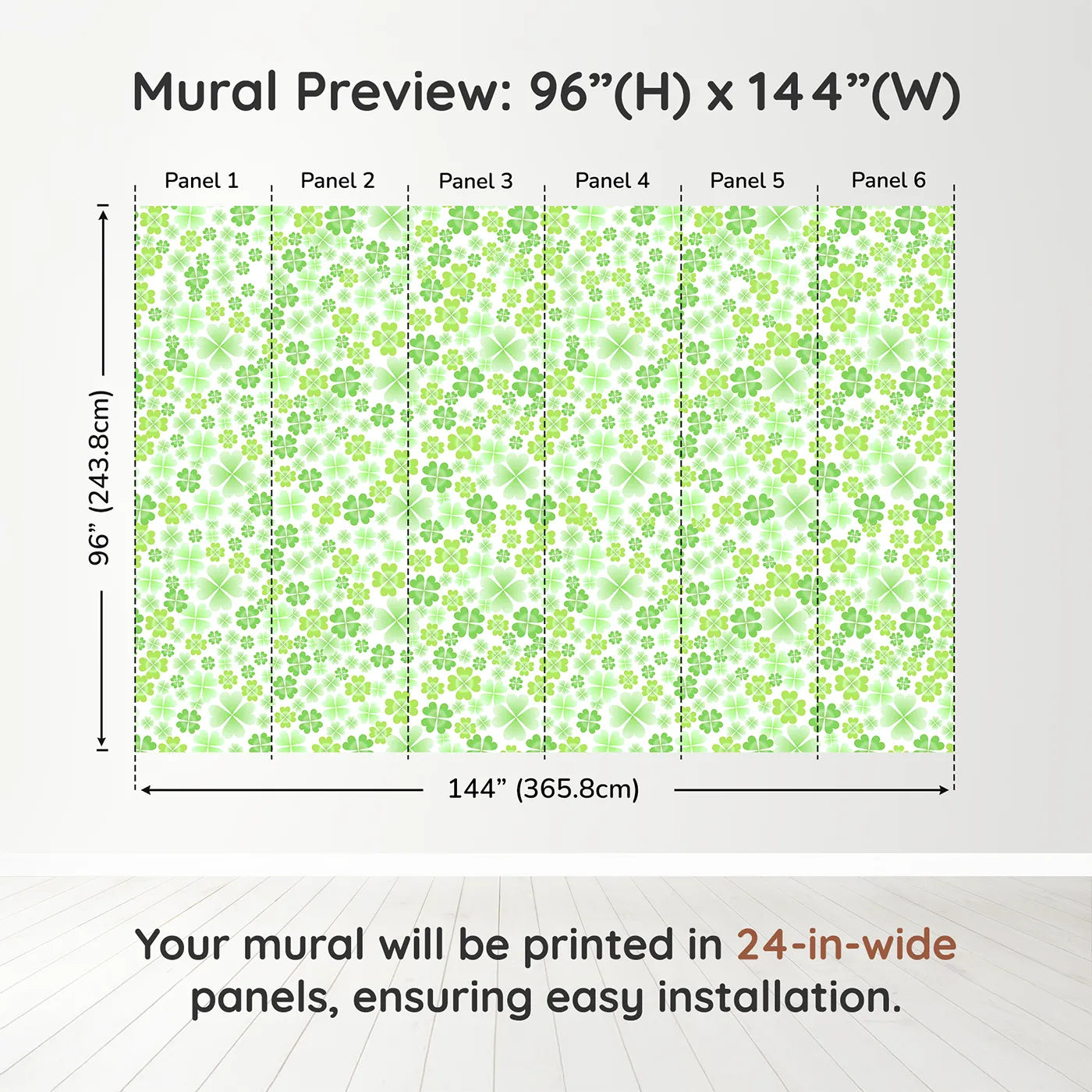 Mural Preview: 96”(H) x 144”(W)

Panel 1
Panel 2
Panel 3
Panel 4
Panel 5
Panel 6

96” (243.8cm)

144” (365.8cm)

Your mural will be printed in 24-in-wide panels, ensuring easy installation.